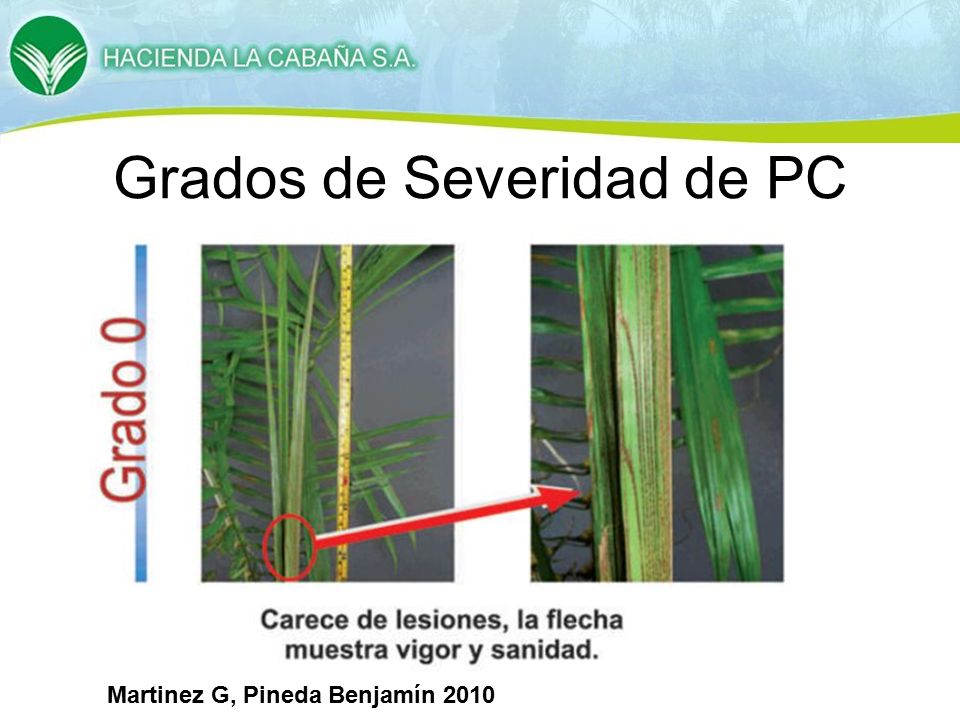 HACIENDA LA CABAÑA S.A.

Grados de Severidad de PC

Grado 0

Carece de lesiones, la flecha muestra vigor y sanidad.

Martinez G, Pineda Benjamín 2010